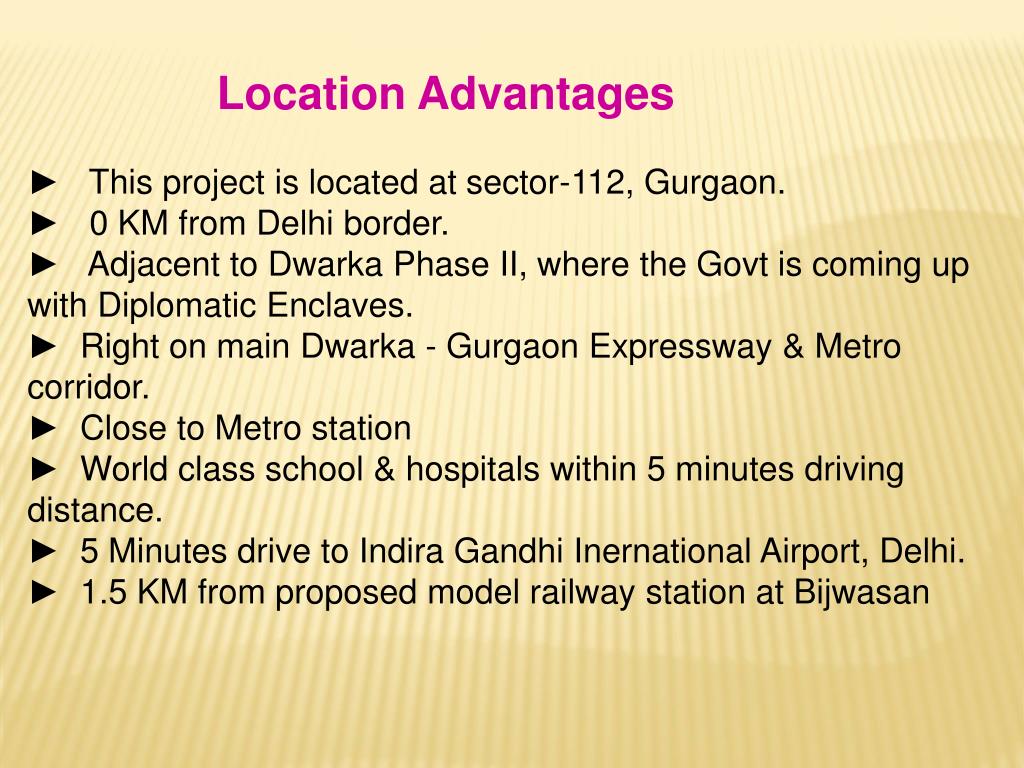 Location Advantages

► This project is located at sector-112, Gurgaon.
► 0 KM from Delhi border.
► Adjacent to Dwarka Phase II, where the Govt is coming up with Diplomatic Enclaves.
► Right on main Dwarka - Gurgaon Expressway & Metro corridor.
► Close to Metro station
► World class school & hospitals within 5 minutes driving distance.
► 5 Minutes drive to Indira Gandhi Inernational Airport, Delhi.
► 1.5 KM from proposed model railway station at Bijwasan